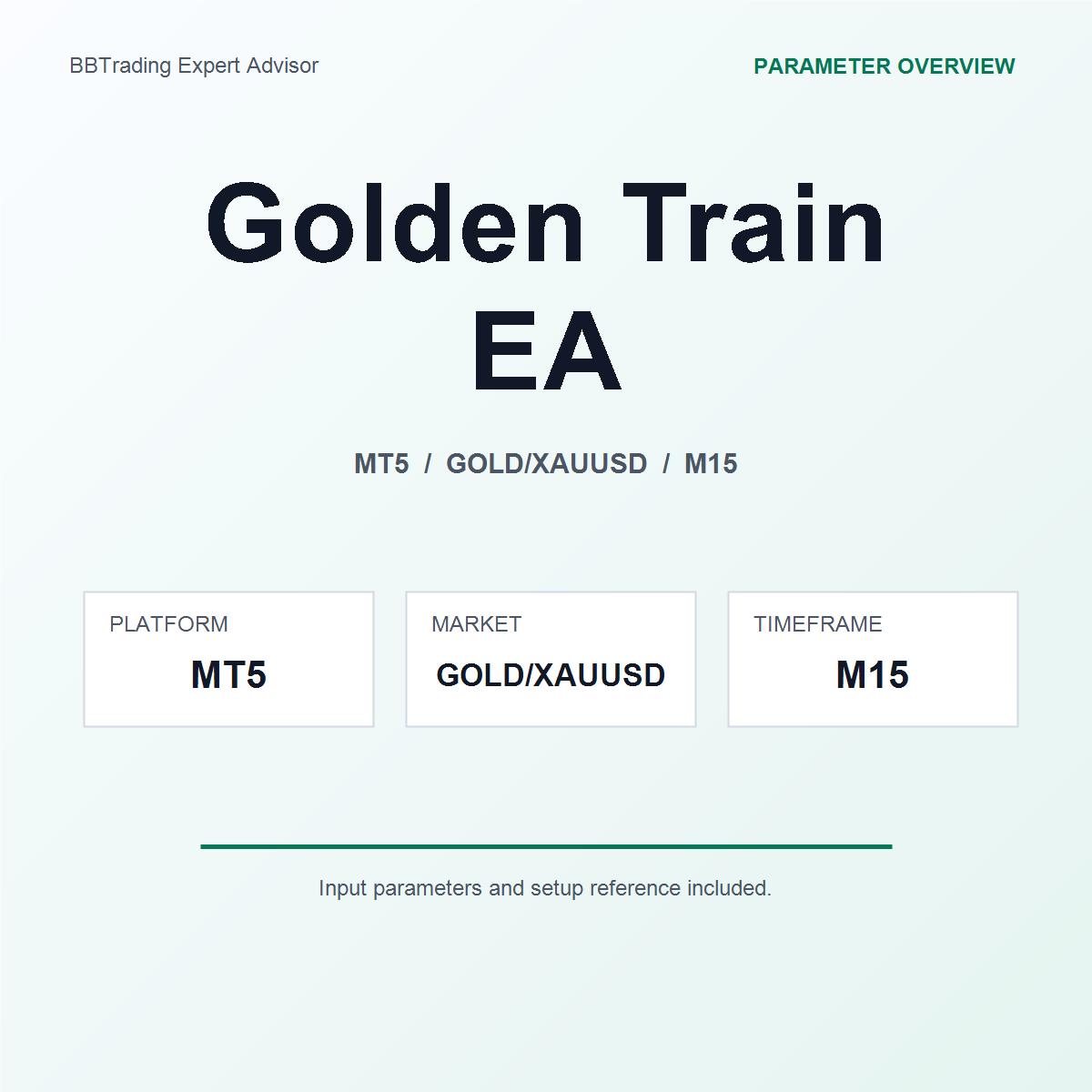 BBTrading Expert Advisor

PARAMETER OVERVIEW

Golden Train EA

MT5 / GOLD/XAUUSD / M15

PLATFORM
MT5

MARKET
GOLD/XAUUSD

TIMEFRAME
M15

Input parameters and setup reference included.